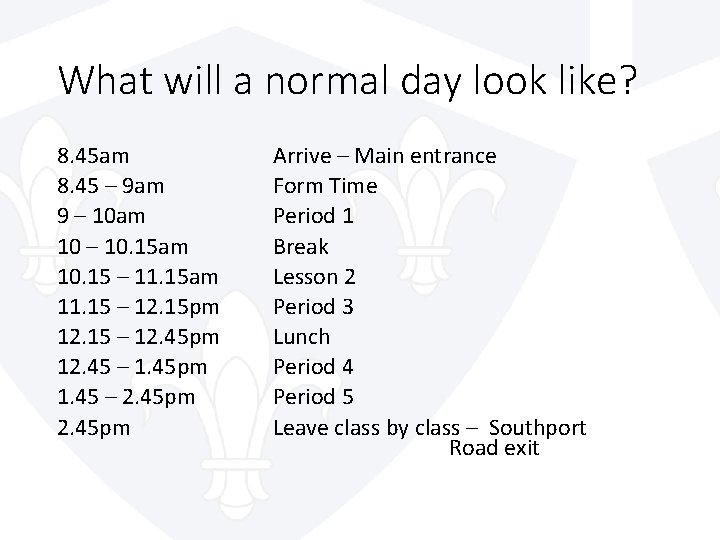 What will a normal day look like?

8.45am Arrive – Main entrance
8.45 – 9am Form Time
9 – 10am Period 1
10 – 10.15am Break
10.15 – 11.15am Lesson 2
11.15 – 12.15pm Period 3
12.15 – 12.45pm Lunch
12.45 – 1.45pm Period 4
1.45 – 2.45pm Period 5
2.45pm Leave class by class – Southport Road exit